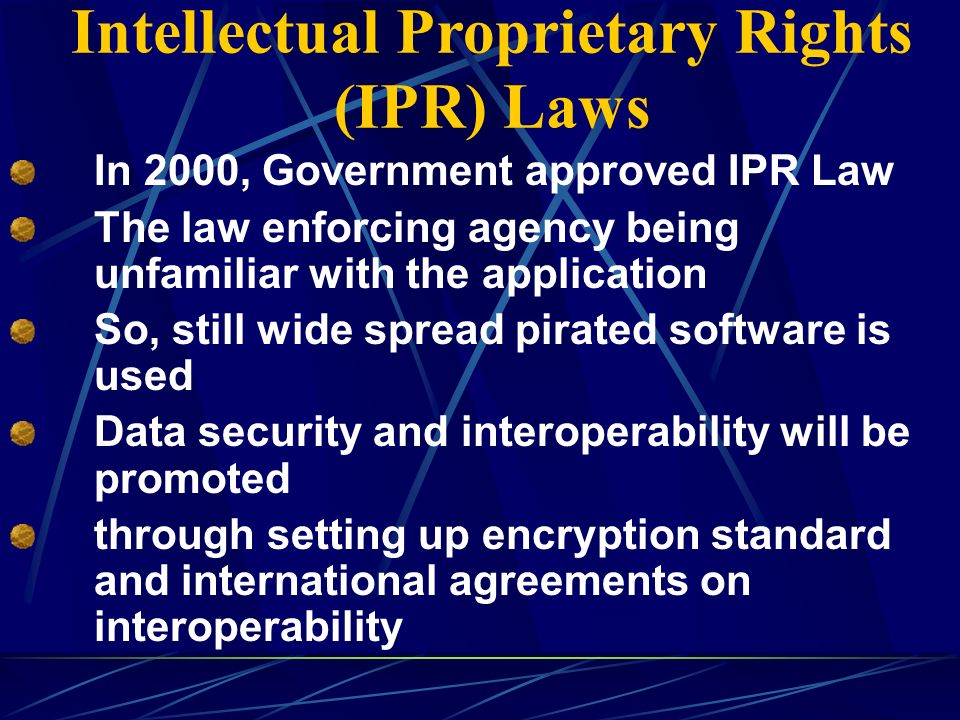 Intellectual Proprietary Rights (IPR) Laws

In 2000, Government approved IPR Law

The law enforcing agency being unfamiliar with the application

So, still wide spread pirated software is used

Data security and interoperability will be promoted

through setting up encryption standard and international agreements on interoperability